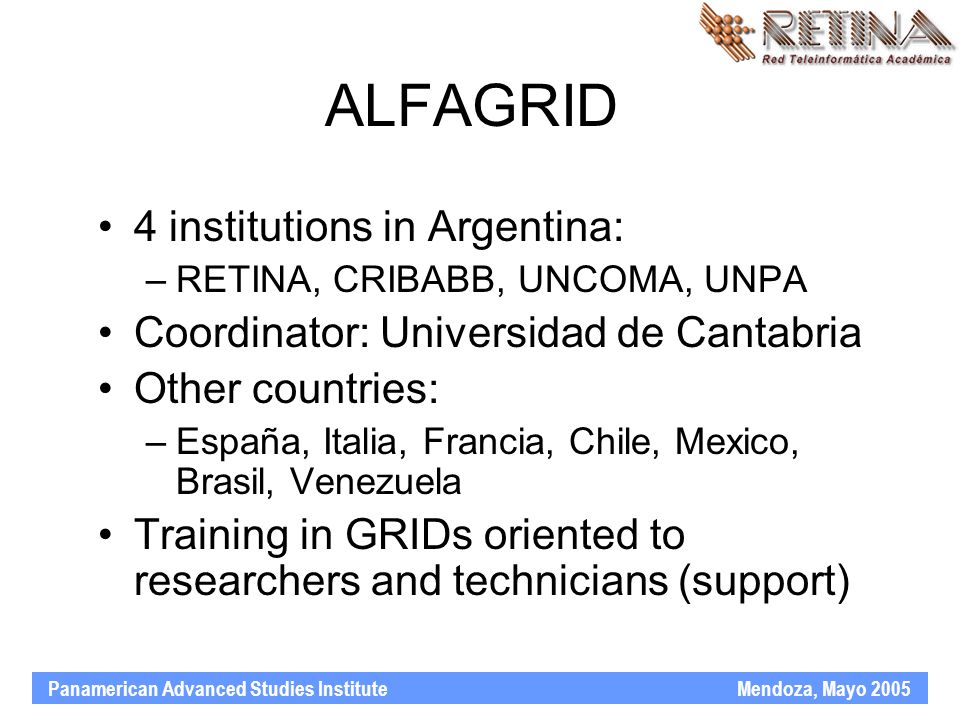 RETINA
Red Teleinformática Académica

ALFAGRID

• 4 institutions in Argentina:
– RETINA, CRIBABB, UNCOMA, UNPA
• Coordinator: Universidad de Cantabria
• Other countries:
– España, Italia, Francia, Chile, Mexico, Brasil, Venezuela
• Training in GRIDs oriented to researchers and technicians (support)

Panamerican Advanced Studies Institute
Mendoza, Mayo 2005